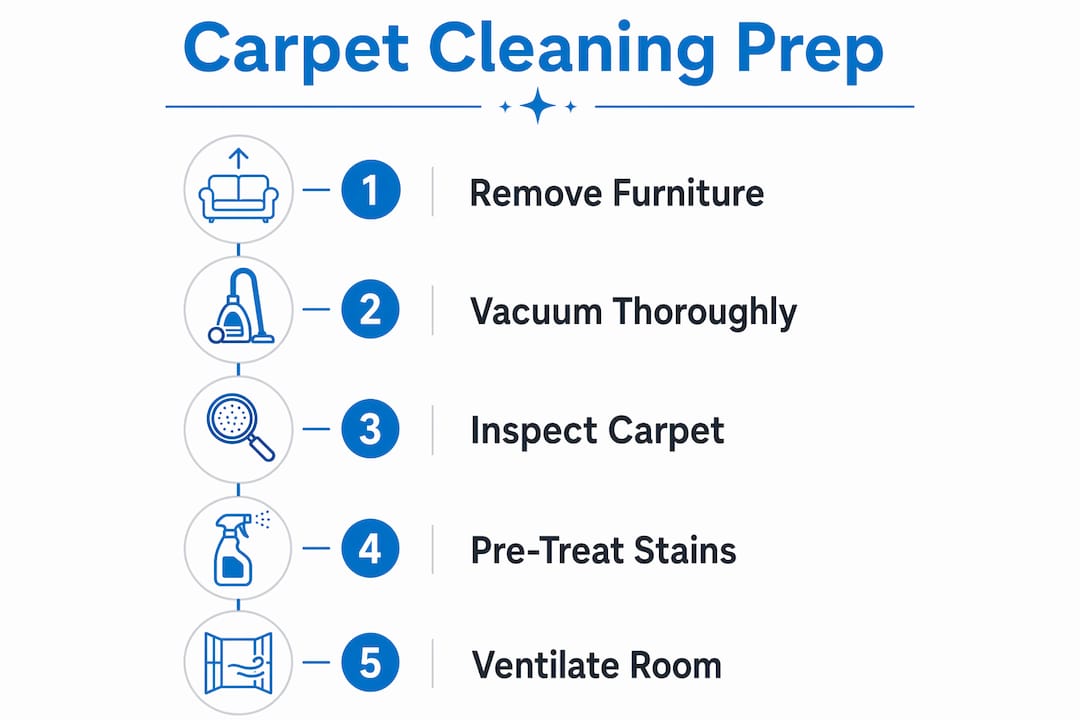 Carpet Cleaning Prep

1 Remove Furniture

2 Vacuum Thoroughly

3 Inspect Carpet

4 Pre-Treat Stains

5 Ventilate Room